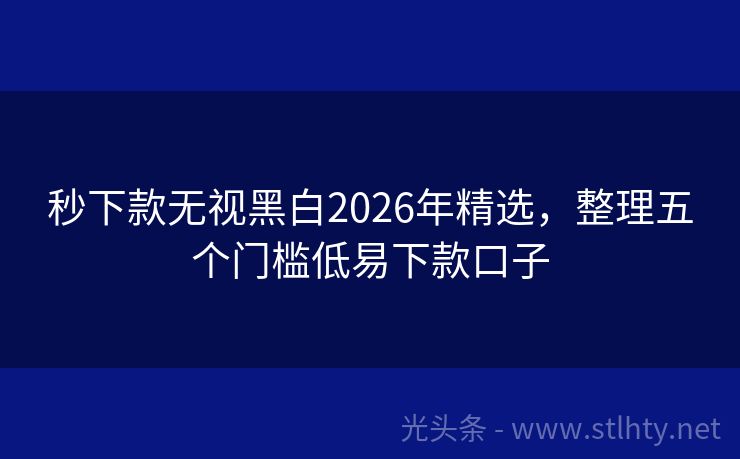 秒下款无视黑白2026年精选，整理五个门槛低易下款口子

光头条 - www.stlhty.net